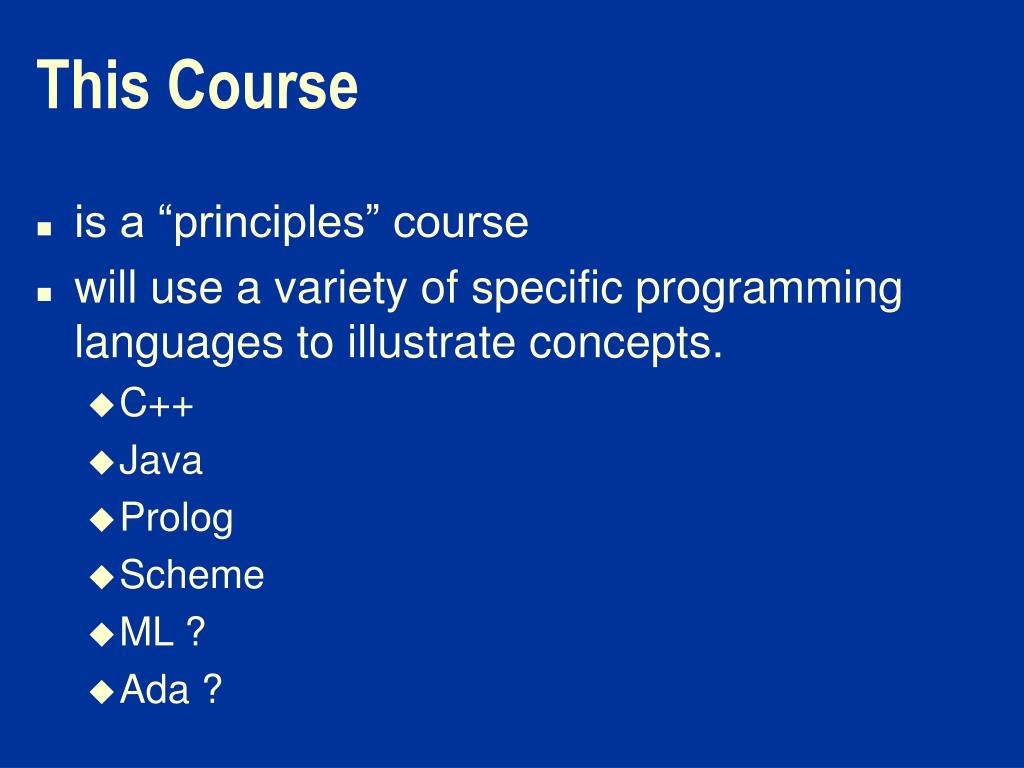 This Course

- is a “principles” course
- will use a variety of specific programming languages to illustrate concepts.
  - C++
  - Java
  - Prolog
  - Scheme
  - ML ?
  - Ada ?